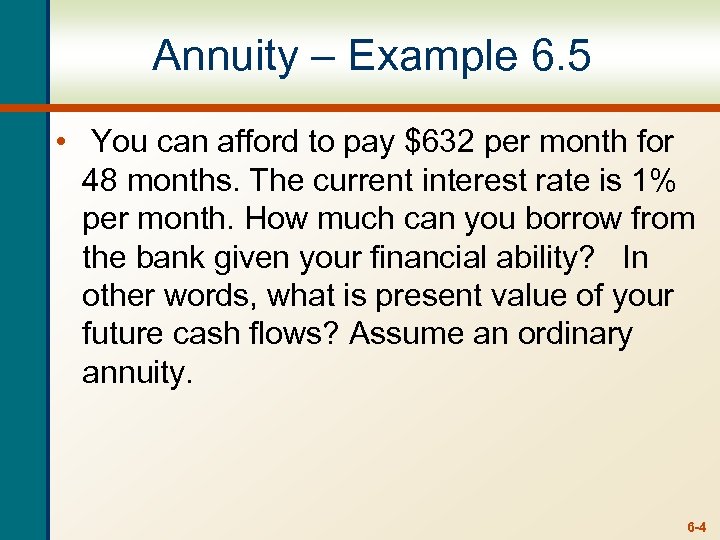 Annuity – Example 6.5

• You can afford to pay \$632 per month for 48 months. The current interest rate is 1% per month. How much can you borrow from the bank given your financial ability? In other words, what is present value of your future cash flows? Assume an ordinary annuity.

6-4